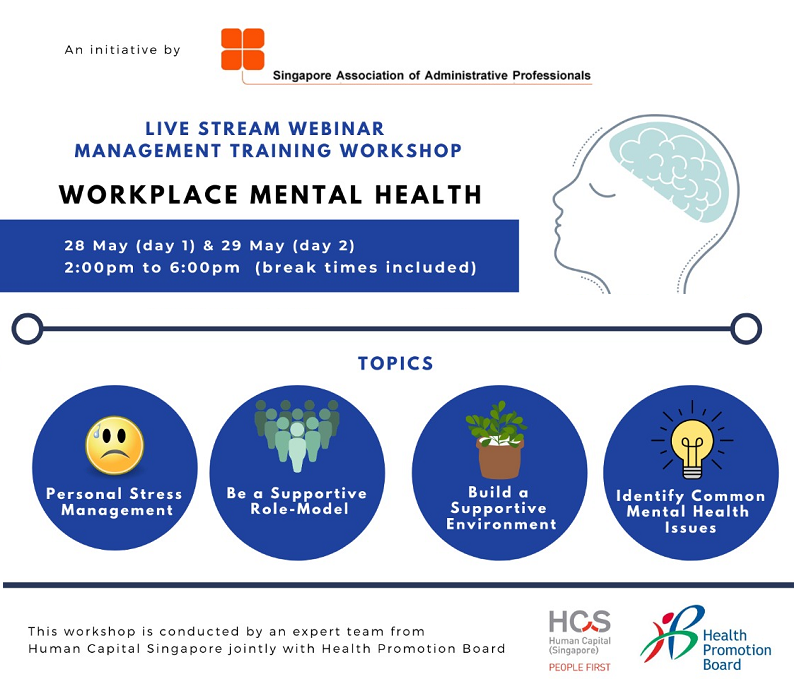 An initiative by

Singapore Association of Administrative Professionals

LIVE STREAM WEBINAR
MANAGEMENT TRAINING WORKSHOP

WORKPLACE MENTAL HEALTH

28 May (day 1) & 29 May (day 2)
2:00pm to 6:00pm (break times included)

TOPICS

Personal Stress Management

Be a Supportive Role-Model

Build a Supportive Environment

Identify Common Mental Health Issues

This workshop is conducted by an expert team from Human Capital Singapore jointly with Health Promotion Board

HCS
Human Capital (Singapore)
PEOPLE FIRST

Health Promotion Board